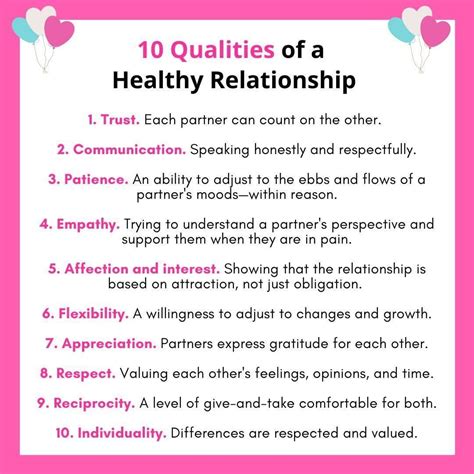 10 Qualities of a Healthy Relationship

1. Trust. Each partner can count on the other.

2. Communication. Speaking honestly and respectfully.

3. Patience. An ability to adjust to the ebbs and flows of a partner's moods—within reason.

4. Empathy. Trying to understand a partner's perspective and support them when they are in pain.

5. Affection and interest. Showing that the relationship is based on attraction, not just obligation.

6. Flexibility. A willingness to adjust to changes and growth.

7. Appreciation. Partners express gratitude for each other.

8. Respect. Valuing each other's feelings, opinions, and time.

9. Reciprocity. A level of give-and-take comfortable for both.

10. Individuality. Differences are respected and valued.